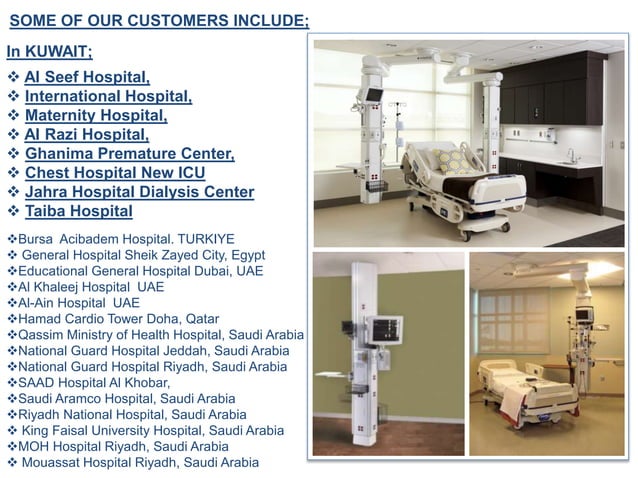 SOME OF OUR CUSTOMERS INCLUDE;

In KUWAIT;

❖ Al Seef Hospital,
❖ International Hospital,
❖ Maternity Hospital,
❖ Al Razi Hospital,
❖ Ghanima Premature Center,
❖ Chest Hospital New ICU
❖ Jahra Hospital Dialysis Center
❖ Taiba Hospital

❖Bursa Acibadem Hospital. TURKIYE
❖ General Hospital Sheik Zayed City, Egypt
❖Educational General Hospital Dubai, UAE
❖Al Khaleej Hospital UAE
❖Al-Ain Hospital UAE
❖Hamad Cardio Tower Doha, Qatar
❖Qassim Ministry of Health Hospital, Saudi Arabia
❖National Guard Hospital Jeddah, Saudi Arabia
❖National Guard Hospital Riyadh, Saudi Arabia
❖SAAD Hospital Al Khobar,
❖Saudi Aramco Hospital, Saudi Arabia
❖Riyadh National Hospital, Saudi Arabia
❖ King Faisal University Hospital, Saudi Arabia
❖MOH Hospital Riyadh, Saudi Arabia
❖ Mouassat Hospital Riyadh, Saudi Arabia